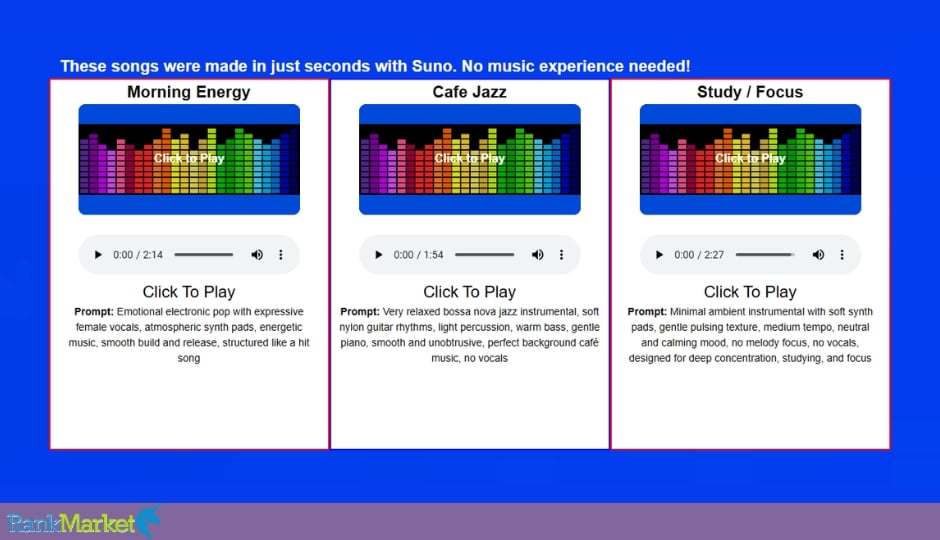 These songs were made in just seconds with Suno. No music experience needed!

Morning Energy

Click to Play

0:00 / 2:14

Click To Play

**Prompt:** Emotional electronic pop with expressive female vocals, atmospheric synth pads, energetic music, smooth build and release, structured like a hit song

Cafe Jazz

Click to Play

0:00 / 1:54

Click To Play

**Prompt:** Very relaxed bossa nova jazz instrumental, soft nylon guitar rhythms, light percussion, warm bass, gentle piano, smooth and unobtrusive, perfect background café music, no vocals

Study / Focus

Click to Play

0:00 / 2:27

Click To Play

**Prompt:** Minimal ambient instrumental with soft synth pads, gentle pulsing texture, medium tempo, neutral and calming mood, no melody focus, no vocals, designed for deep concentration, studying, and focus

RankMarket